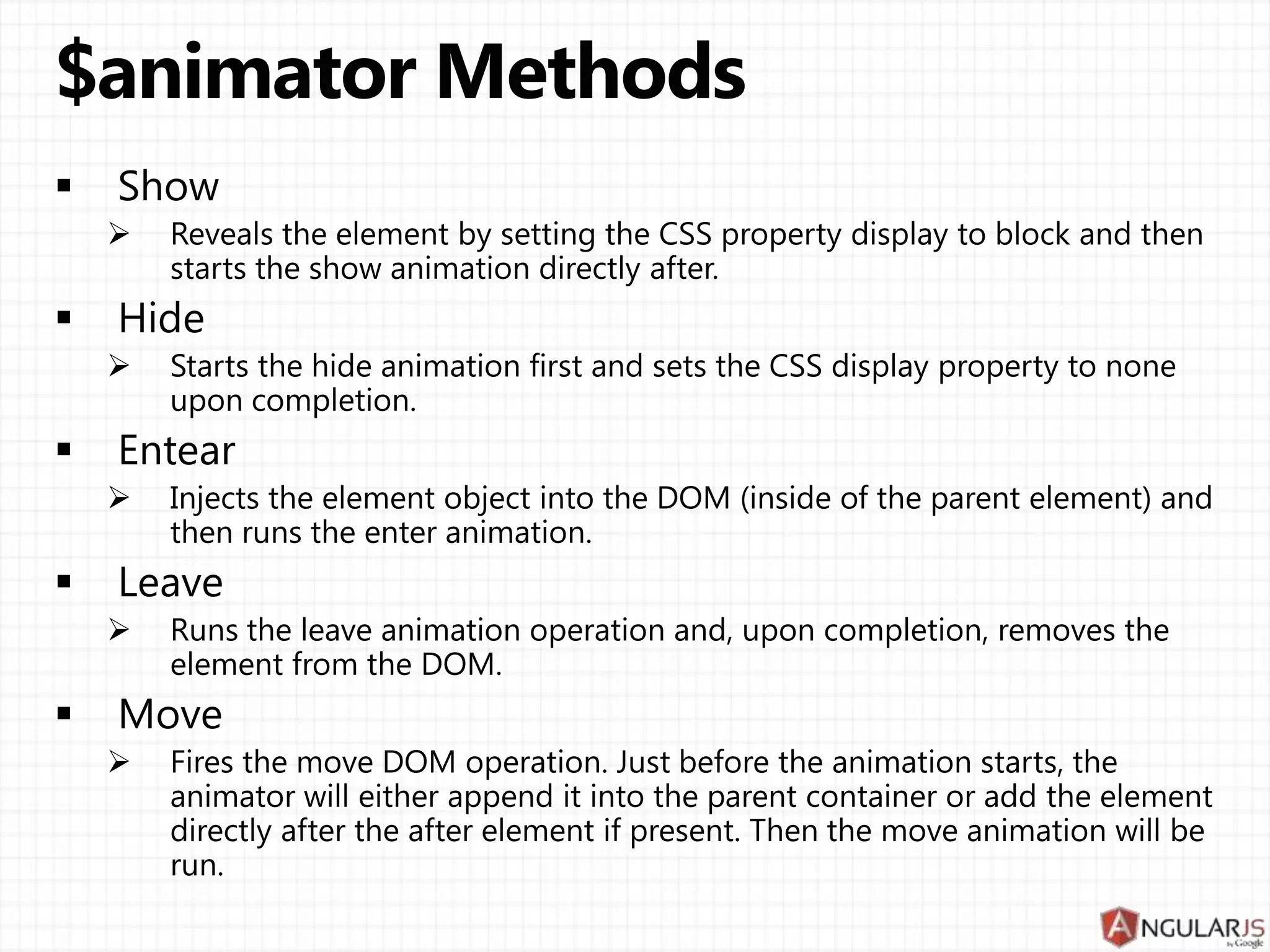 $animator Methods

▪ Show

➢ Reveals the element by setting the CSS property display to block and then starts the show animation directly after.

▪ Hide

➢ Starts the hide animation first and sets the CSS display property to none upon completion.

▪ Entear

➢ Injects the element object into the DOM (inside of the parent element) and then runs the enter animation.

▪ Leave

➢ Runs the leave animation operation and, upon completion, removes the element from the DOM.

▪ Move

➢ Fires the move DOM operation. Just before the animation starts, the animator will either append it into the parent container or add the element directly after the after element if present. Then the move animation will be run.

ANGULARJS by Google